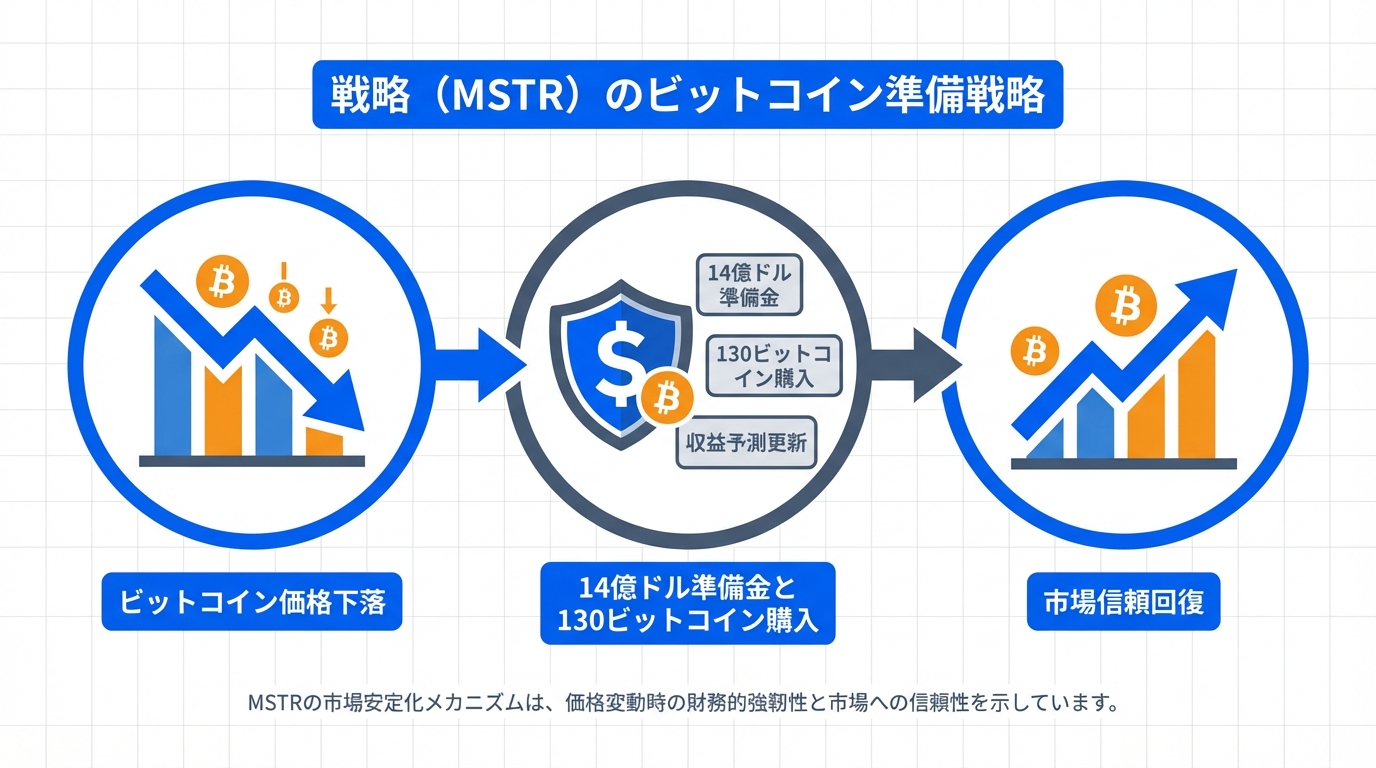 戦略（MSTR）のビットコイン準備戦略

14億ドル準備金

130ビットコイン購入

収益予測更新

ビットコイン価格下落

14億ドル準備金と130ビットコイン購入

市場信頼回復

MSTRの市場安定化メカニズムは、価格変動時の財務的強靭性と市場への信頼性を示しています。